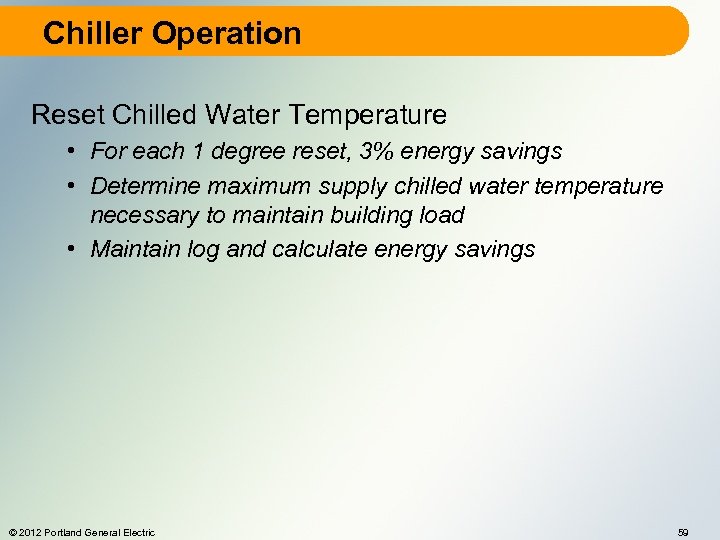 Chiller Operation

Reset Chilled Water Temperature

• For each 1 degree reset, 3% energy savings
• Determine maximum supply chilled water temperature necessary to maintain building load
• Maintain log and calculate energy savings

© 2012 Portland General Electric

59